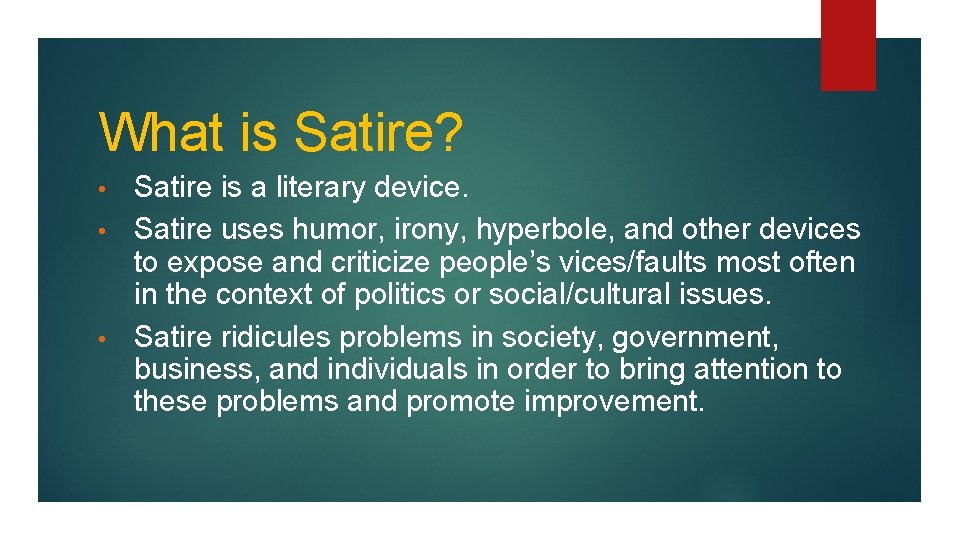 What is Satire?

• Satire is a literary device.
• Satire uses humor, irony, hyperbole, and other devices to expose and criticize people's vices/faults most often in the context of politics or social/cultural issues.
• Satire ridicules problems in society, government, business, and individuals in order to bring attention to these problems and promote improvement.